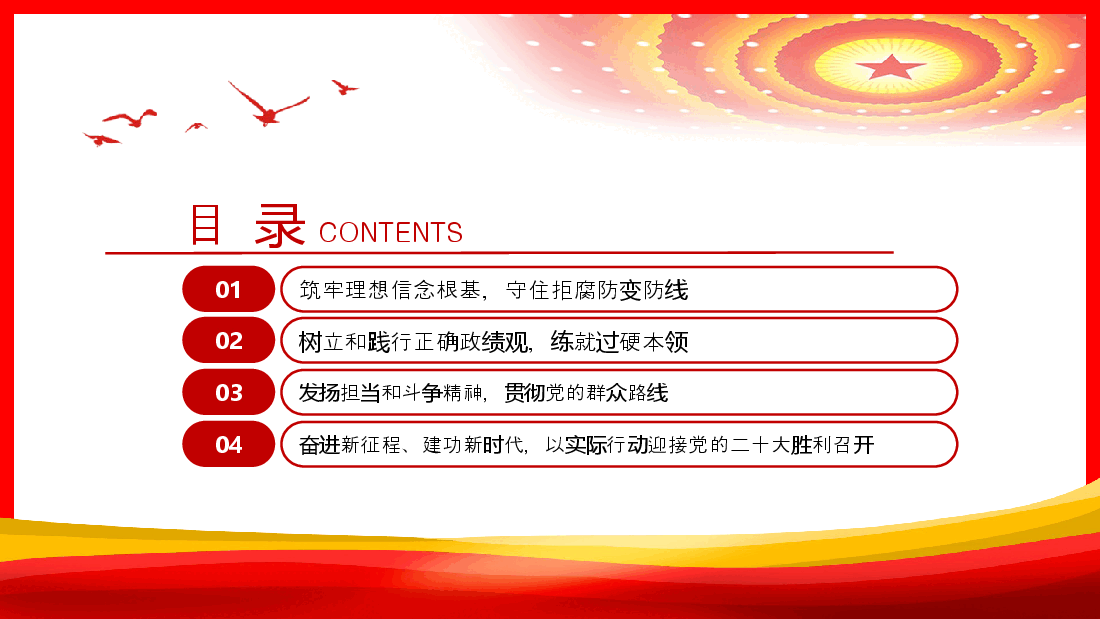 目 录 CONTENTS

01 筑牢理想信念根基，守住拒腐防变防线

02 树立和践行正确政绩观，练就过硬本领

03 发扬担当和斗争精神，贯彻党的群众路线

04 奋进新征程、建功新时代，以实际行动迎接党的二十大胜利召开